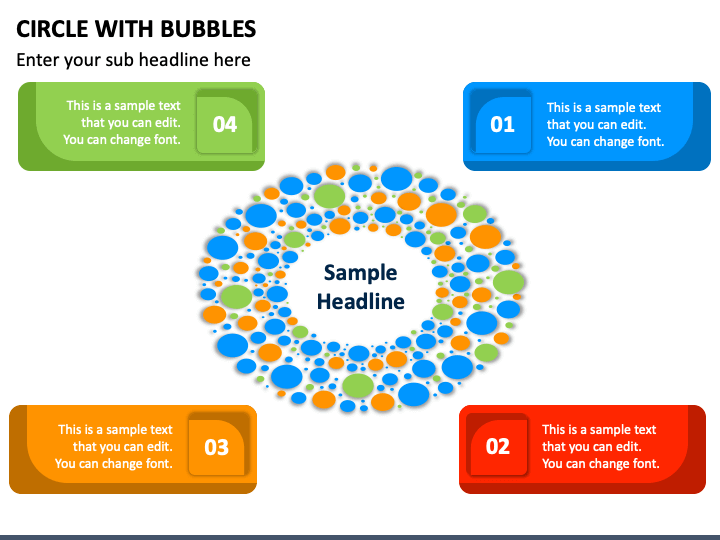 CIRCLE WITH BUBBLES

Enter your sub headline here

This is a sample text that you can edit. You can change font.

04

01

This is a sample text that you can edit. You can change font.

Sample Headline

This is a sample text that you can edit. You can change font.

03

02

This is a sample text that you can edit. You can change font.